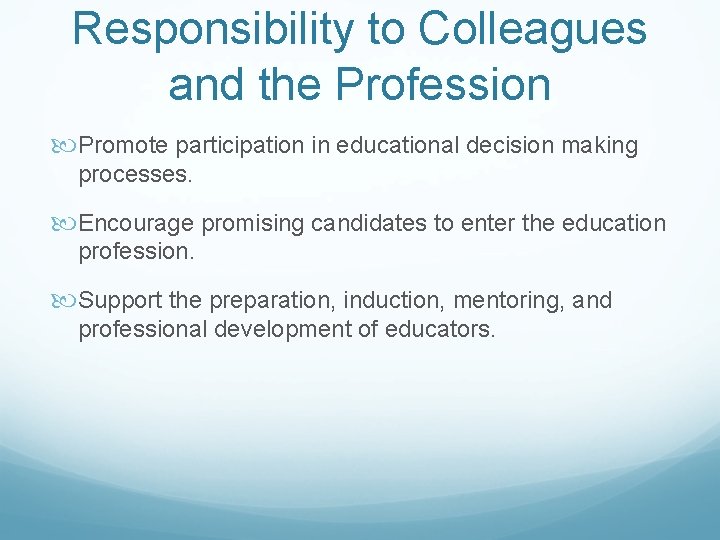 Responsibility to Colleagues and the Profession

Promote participation in educational decision making processes.

Encourage promising candidates to enter the education profession.

Support the preparation, induction, mentoring, and professional development of educators.